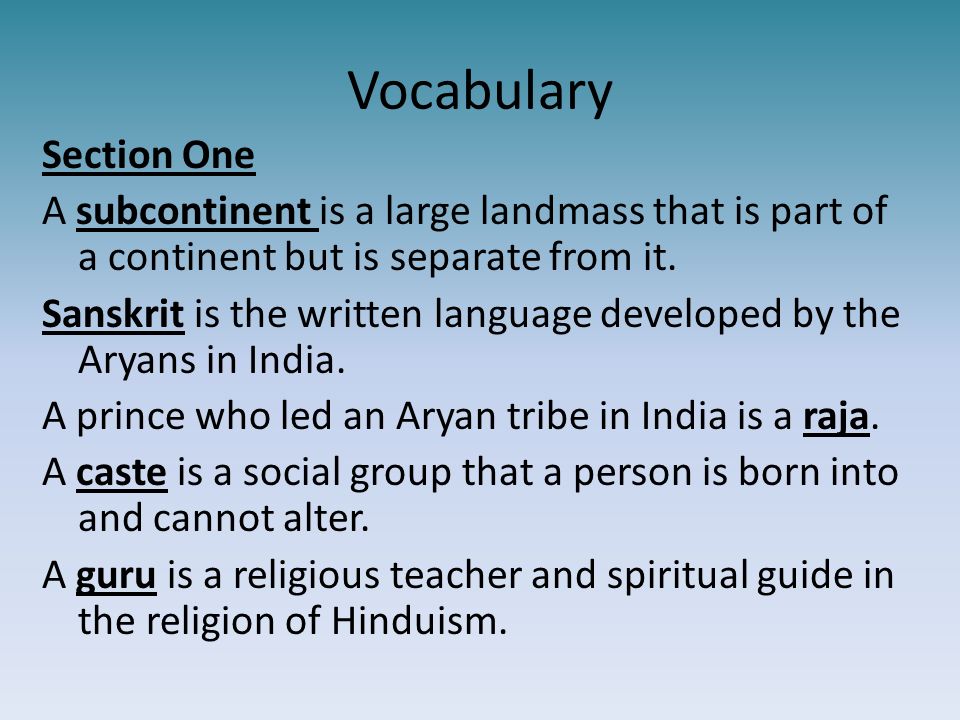 Vocabulary

Section One

A subcontinent is a large landmass that is part of a continent but is separate from it.

Sanskrit is the written language developed by the Aryans in India.

A prince who led an Aryan tribe in India is a raja.

A caste is a social group that a person is born into and cannot alter.

A guru is a religious teacher and spiritual guide in the religion of Hinduism.